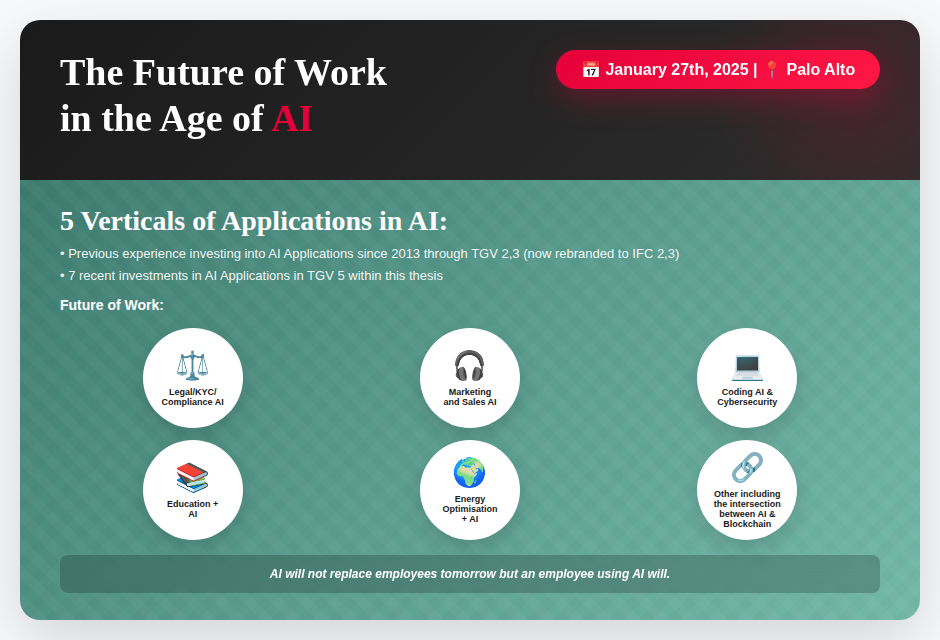 The Future of Work in the Age of AI

January 27th, 2025 | Palo Alto

5 Verticals of Applications in AI:

• Previous experience investing into AI Applications since 2013 through TGV 2,3 (now rebranded to IFC 2,3)

• 7 recent investments in AI Applications in TGV 5 within this thesis

Future of Work:

Legal/KYC/ Compliance AI

Marketing and Sales AI

Coding AI & Cybersecurity

Education + AI

Energy Optimisation + AI

Other including the intersection between AI & Blockchain

AI will not replace employees tomorrow but an employee using AI will.